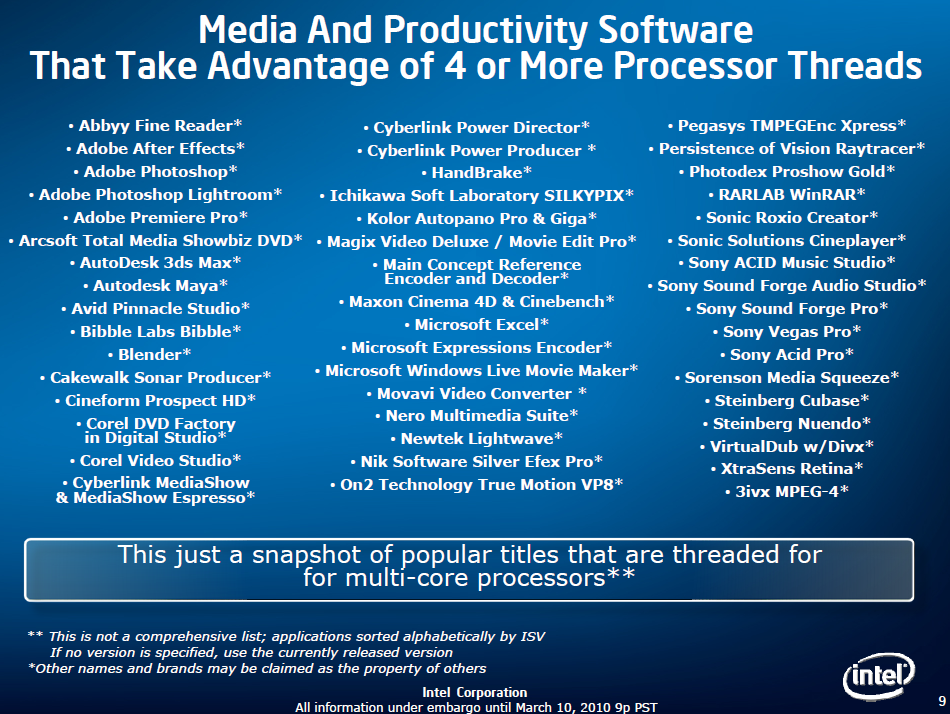 Media And Productivity Software
That Take Advantage of 4 or More Processor Threads

• Abbyy Fine Reader*
• Adobe After Effects*
• Adobe Photoshop*
• Adobe Photoshop Lightroom*
• Adobe Premiere Pro*
• Arcsoft Total Media Showbiz DVD*
• AutoDesk 3ds Max*
• Autodesk Maya*
• Avid Pinnacle Studio*
• Bibble Labs Bibble*
• Blender*
• Cakewalk Sonar Producer*
• Cineform Prospect HD*
• Corel DVD Factory in Digital Studio*
• Corel Video Studio*
• Cyberlink MediaShow & MediaShow Espresso*

• Cyberlink Power Director*
• Cyberlink Power Producer *
• HandBrake*
• Ichikawa Soft Laboratory SILKYPIX*
• Kolor Autopano Pro & Giga*
• Magix Video Deluxe / Movie Edit Pro*
• Main Concept Reference Encoder and Decoder*
• Maxon Cinema 4D & Cinebench*
• Microsoft Excel*
• Microsoft Expressions Encoder*
• Microsoft Windows Live Movie Maker*
• Movavi Video Converter *
• Nero Multimedia Suite*
• Newtek Lightwave*
• Nik Software Silver Efex Pro*
• On2 Technology True Motion VP8*

• Pegasys TMPEGEnc Xpress*
• Persistence of Vision Raytracer*
• Photodex Proshow Gold*
• RARLAB WinRAR*
• Sonic Roxio Creator*
• Sonic Solutions Cineplayer*
• Sony ACID Music Studio*
• Sony Sound Forge Audio Studio*
• Sony Sound Forge Pro*
• Sony Vegas Pro*
• Sony Acid Pro*
• Sorenson Media Squeeze*
• Steinberg Cubase*
• Steinberg Nuendo*
• VirtualDub w/Divx*
• XtraSens Retina*
• 3ivx MPEG-4*

This just a snapshot of popular titles that are threaded for for multi-core processors**

** This is not a comprehensive list; applications sorted alphabetically by ISV
If no version is specified, use the currently released version
*Other names and brands may be claimed as the property of others

Intel Corporation
All information under embargo until March 10, 2010 9p PST

intel

9